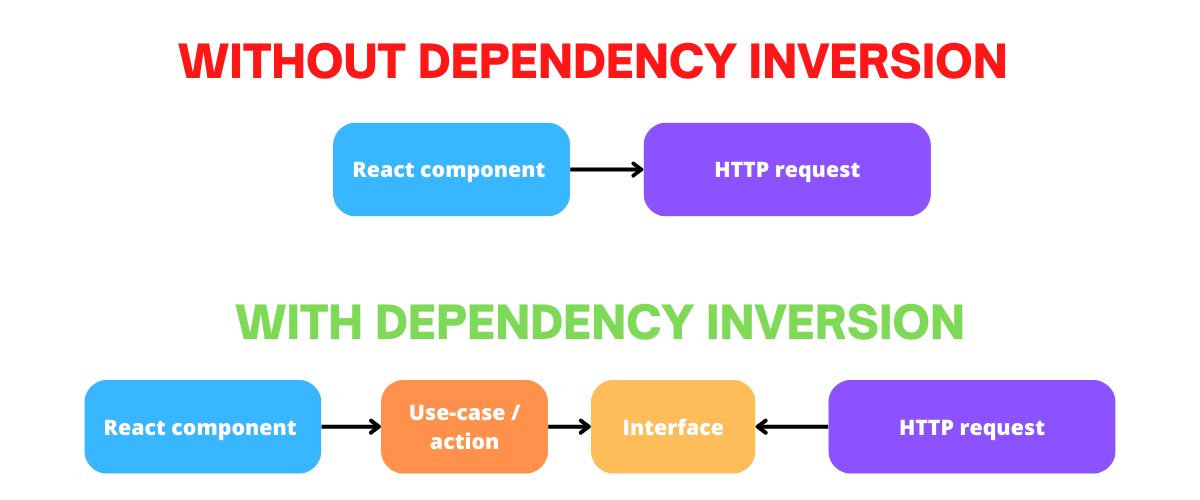 WITHOUT DEPENDENCY INVERSION

React component

HTTP request

WITH DEPENDENCY INVERSION

React component

Use-case / action

Interface

HTTP request